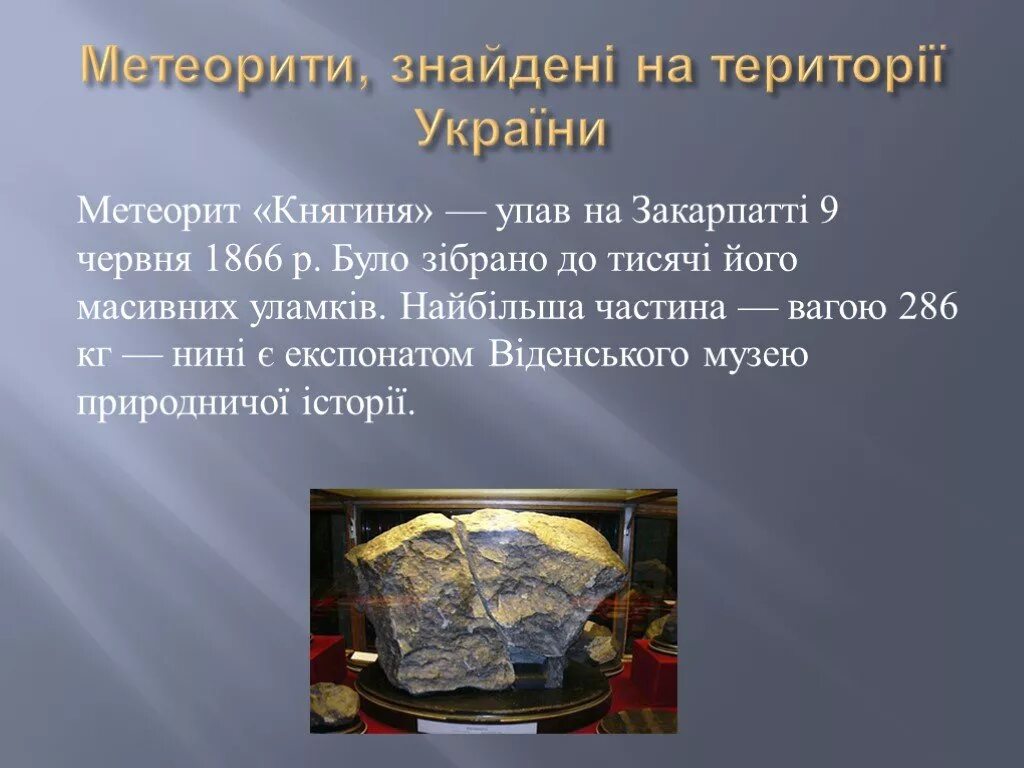 Метеорити, знайдені на території України

Метеорит «Княгиня» — упав на Закарпатті 9 червня 1866 р. Було зібрано до тисячі його масивних уламків. Найбільша частина — вагою 286 кг — нині є експонатом Віденського музею природничої історії.